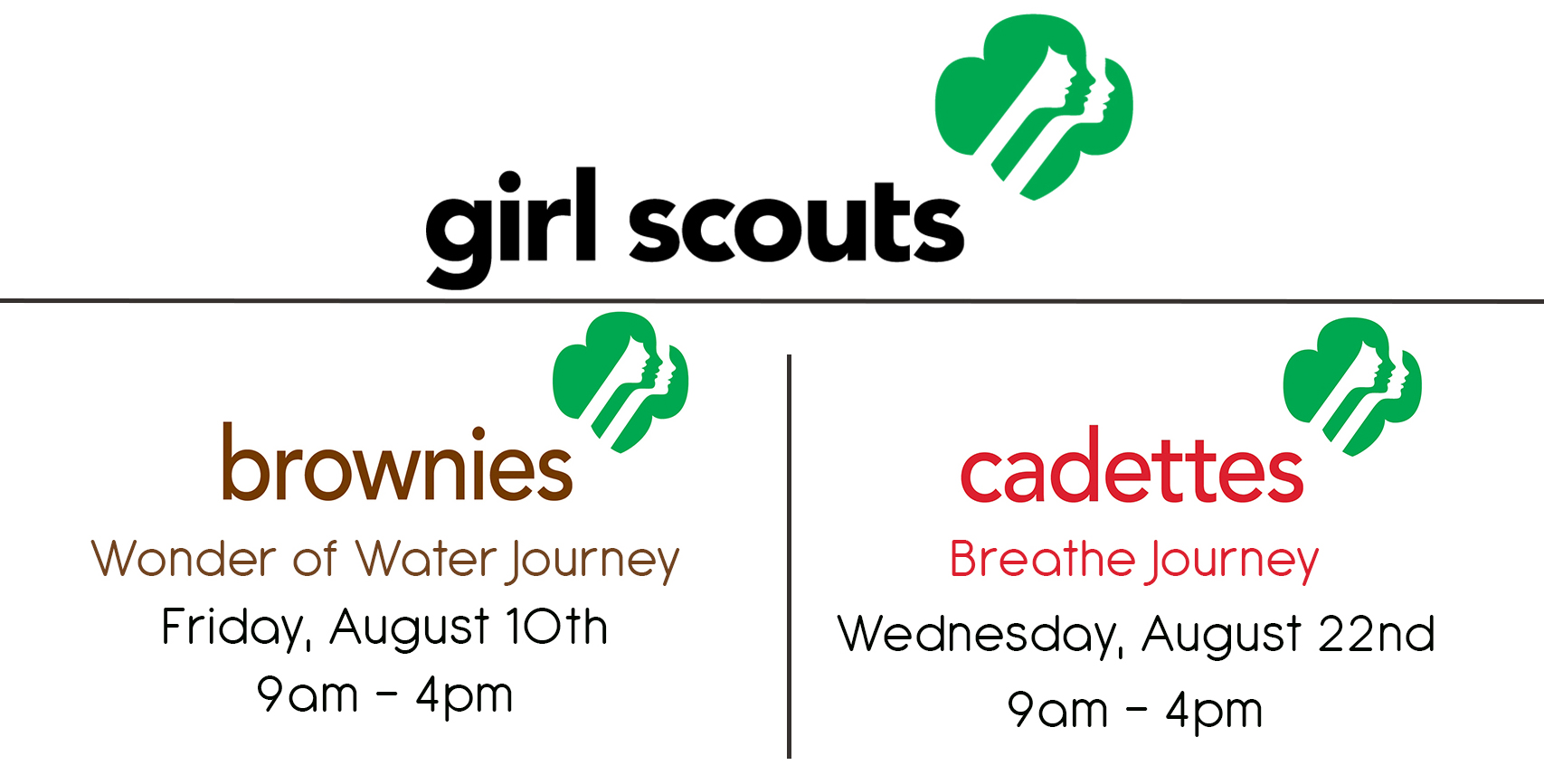 girl scouts

brownies
Wonder of Water Journey
Friday, August 10th
9am - 4pm

cadettes
Breathe Journey
Wednesday, August 22nd
9am - 4pm